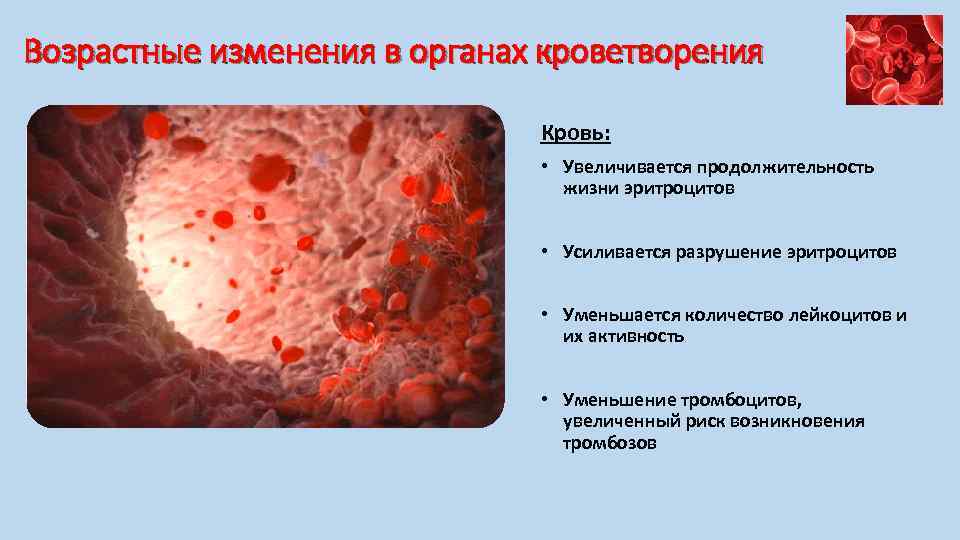 Возрастные изменения в органах кроветворения

Кровь:

• Увеличивается продолжительность жизни эритроцитов

• Усиливается разрушение эритроцитов

• Уменьшается количество лейкоцитов и их активность

• Уменьшение тромбоцитов, увеличенный риск возникновения тромбозов